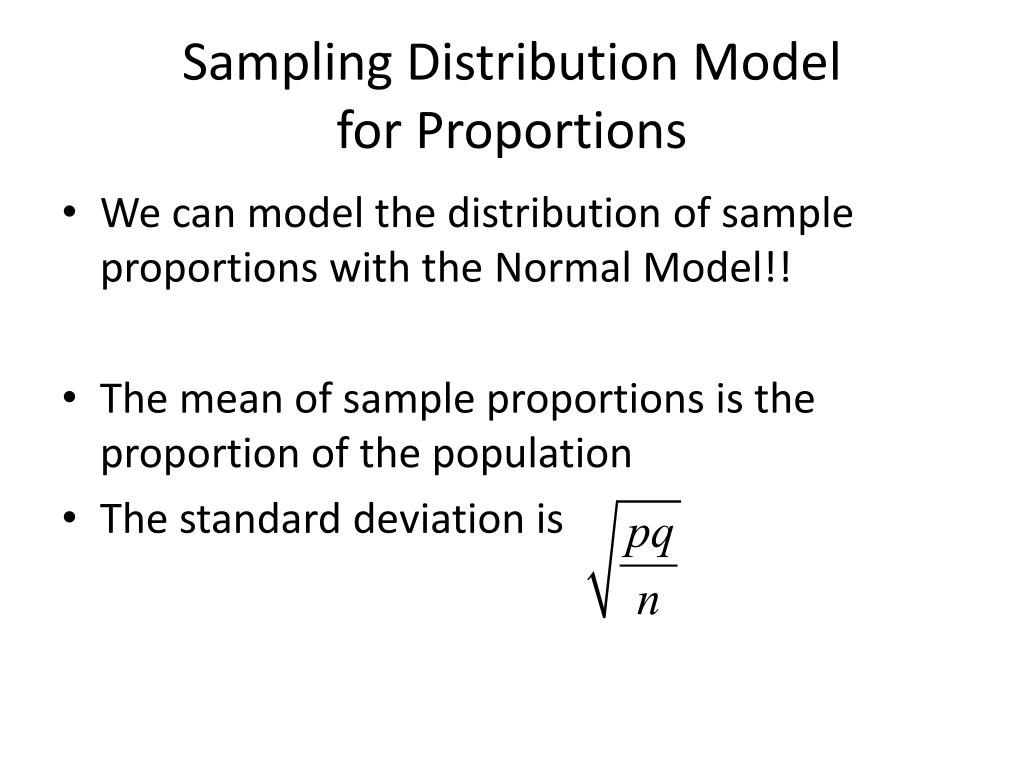 Sampling Distribution Model
for Proportions

• We can model the distribution of sample proportions with the Normal Model!!

• The mean of sample proportions is the proportion of the population

• The standard deviation is $\sqrt{\frac{pq}{n}}$